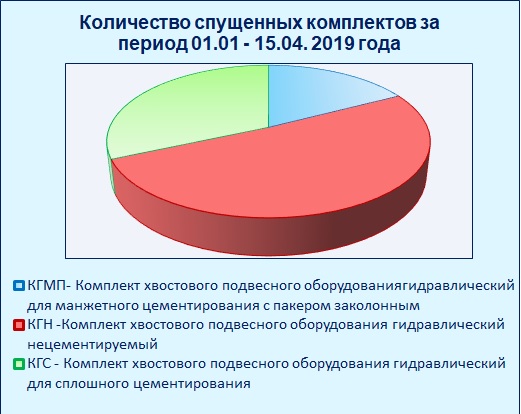 Количество спущенных комплектов за период 01.01 - 15.04. 2019 года

КГМП- Комплект хвостового подвесного оборудованиягидравлический для манжетного цементирования с пакером заколонным
КГН -Комплект хвостового подвесного оборудования гидравлический нецементируемый
КГС - Комплект хвостового подвесного оборудования гидравлический для сплошного цементирования